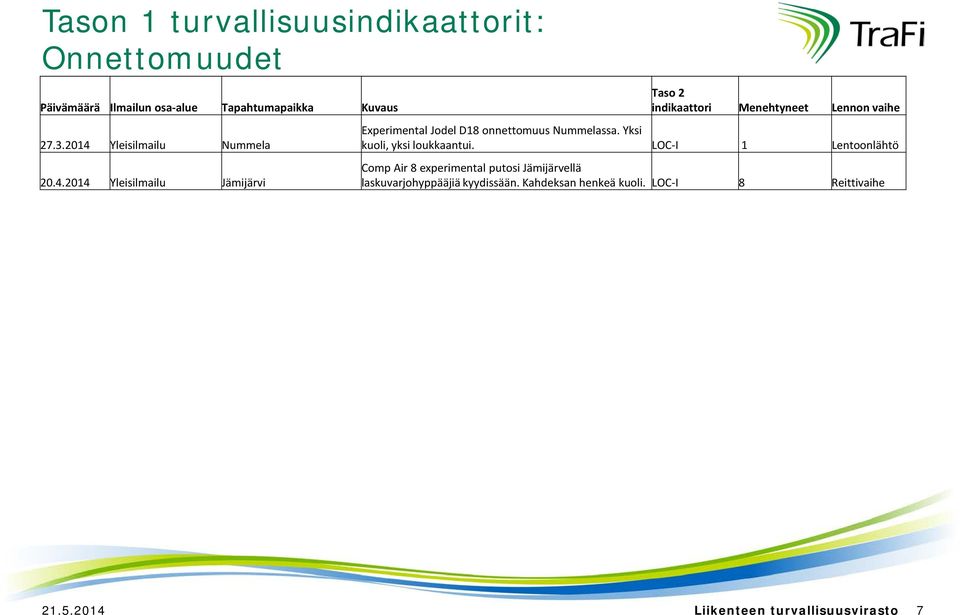 Tason 1 turvallisuusindikaattorit: Onnettomuudet

TraFi

| Päivämäärä | Ilmailun osa-alue | Tapahtumapaikka | Kuvaus | Taso 2 indikaattori | Menehtyneet | Lennon vaihe |
|---|---|---|---|---|---|---|
| 27.3.2014 | Yleisilmailu | Nummela | Experimental Jodel D18 onnettomuus Nummelassa. Yksi kuoli, yksi loukkaantui. | LOC-I | 1 | Lentoonlähtö |
| 20.4.2014 | Yleisilmailu | Jämijärvi | Comp Air 8 experimental putosi Jämijärvellä laskuvarjohyppääjiä kyydissään. Kahdeksan henkeä kuoli. | LOC-I | 8 | Reittivaihe |

21.5.2014

Liikenteen turvallisuusvirasto 7